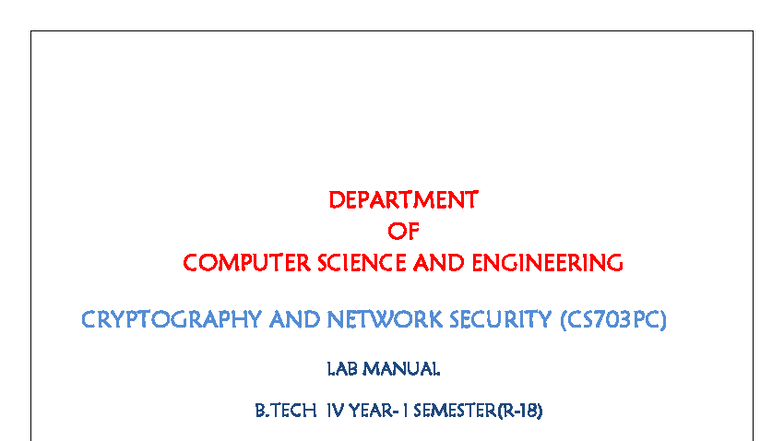 DEPARTMENT
OF
COMPUTER SCIENCE AND ENGINEERING

CRYPTOGRAPHY AND NETWORK SECURITY (CS703PC)

LAB MANUAL

B.TECH IV YEAR- I SEMESTER(R-18)